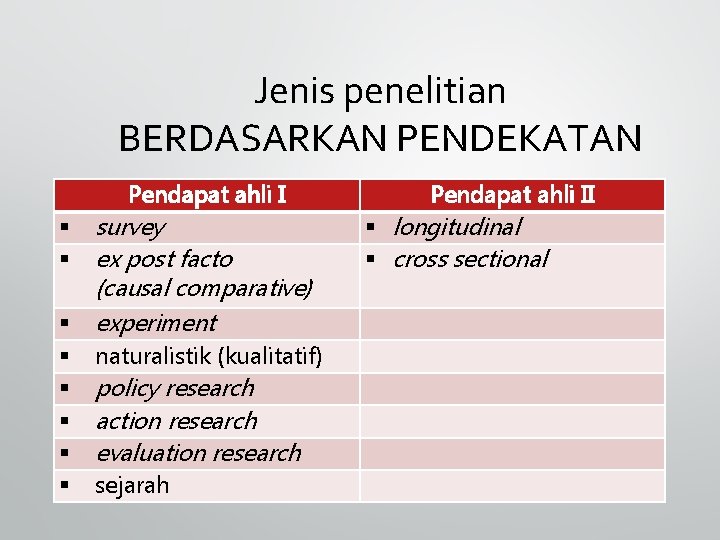 Jenis penelitian
BERDASARKAN PENDEKATAN

| Pendapat ahli I | Pendapat ahli II |
|---|---|
| ▪ survey | ▪ longitudinal |
| ▪ ex post facto (causal comparative) | ▪ cross sectional |
| ▪ experiment | |
| ▪ naturalistik (kualitatif) | |
| ▪ policy research | |
| ▪ action research | |
| ▪ evaluation research | |
| ▪ sejarah | |